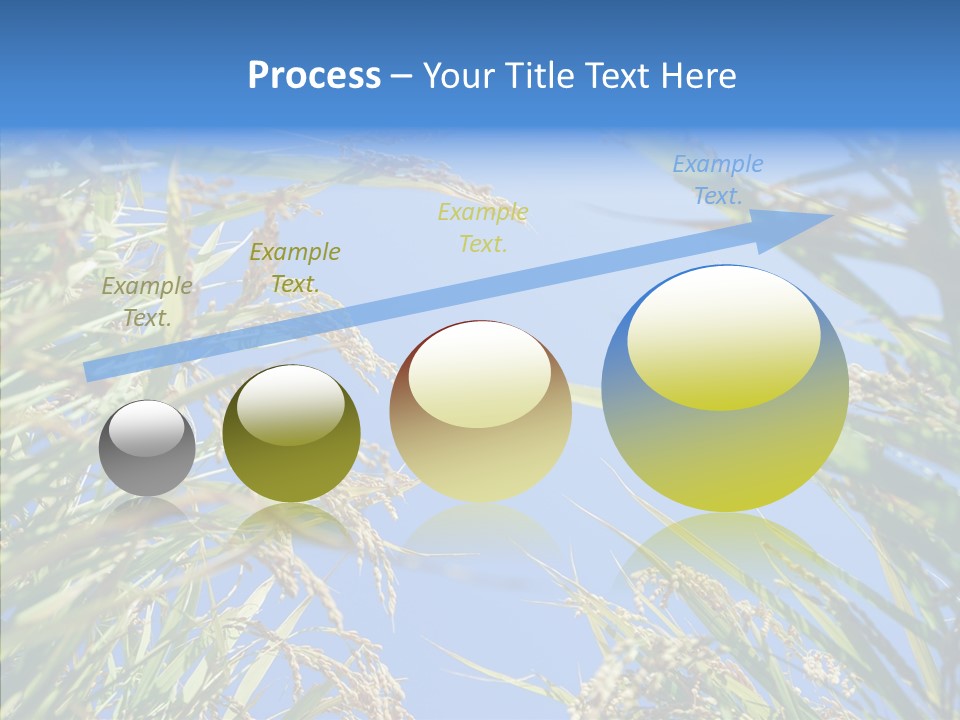 Process – Your Title Text Here

Example Text.

Example Text.

Example Text.

Example Text.